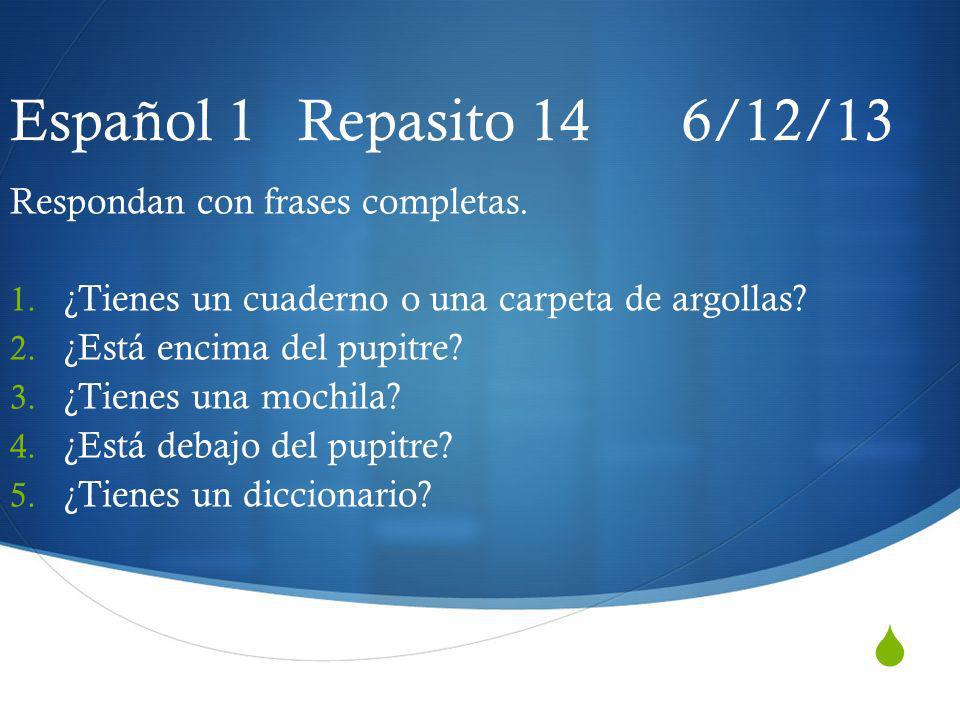 Español 1 Repasito 14 6/12/13

Respondan con frases completas.

1. ¿Tienes un cuaderno o una carpeta de argollas?
2. ¿Está encima del pupitre?
3. ¿Tienes una mochila?
4. ¿Está debajo del pupitre?
5. ¿Tienes un diccionario?